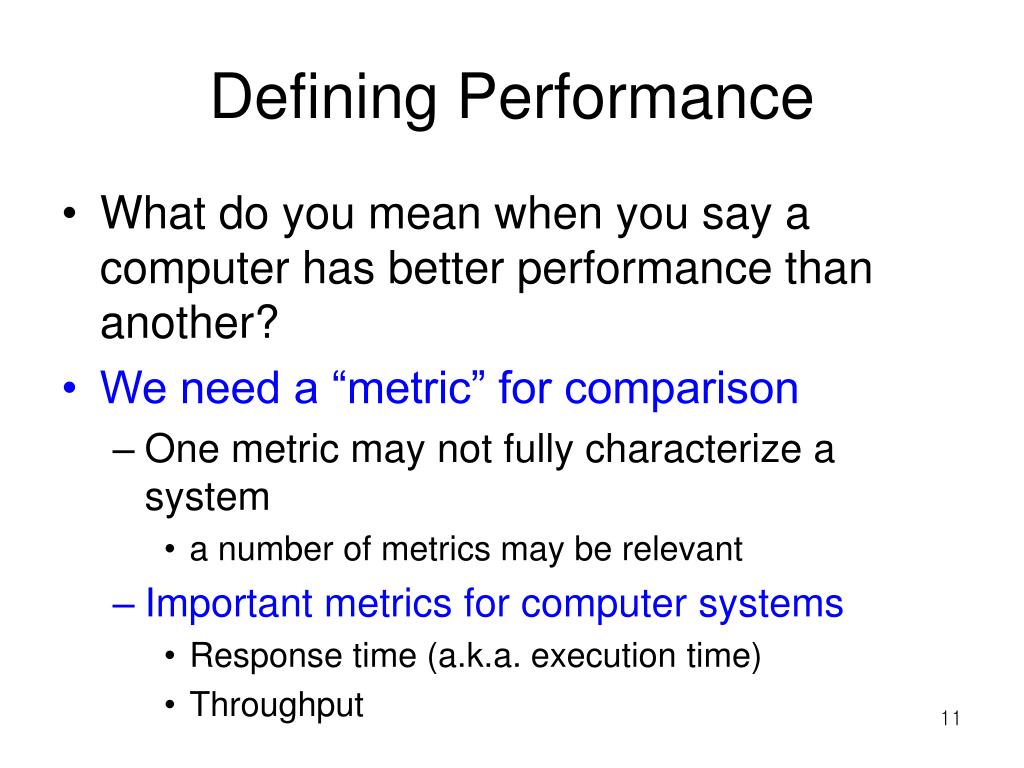 Defining Performance

• What do you mean when you say a computer has better performance than another?
• We need a “metric” for comparison
– One metric may not fully characterize a system
• a number of metrics may be relevant
– Important metrics for computer systems
• Response time (a.k.a. execution time)
• Throughput

11